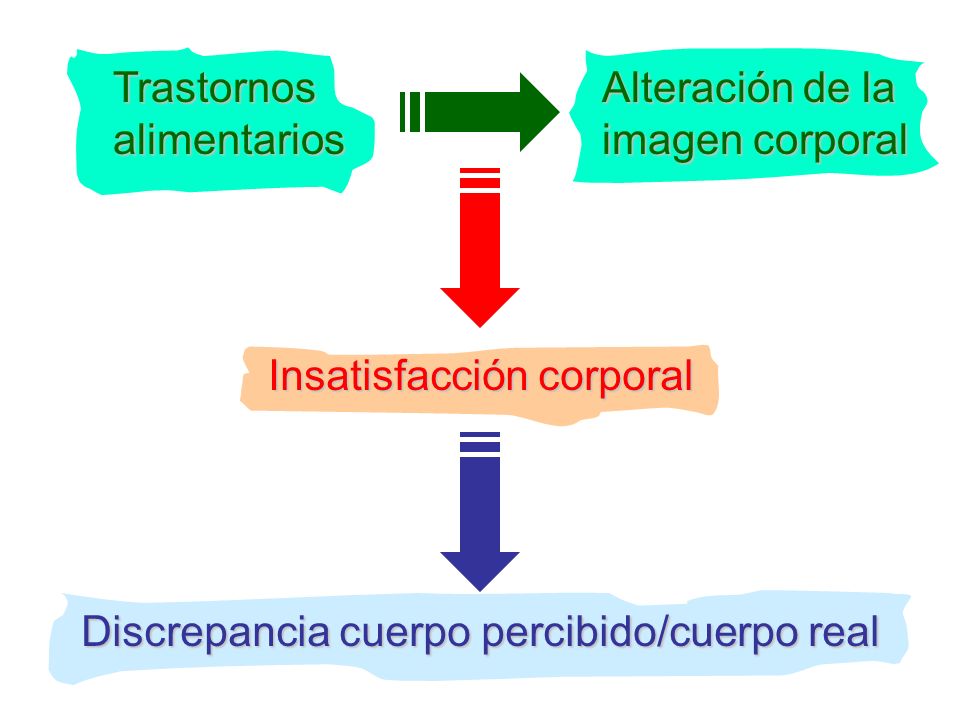 Trastornos alimentarios

Alteración de la imagen corporal

Insatisfacción corporal

Discrepancia cuerpo percibido/cuerpo real